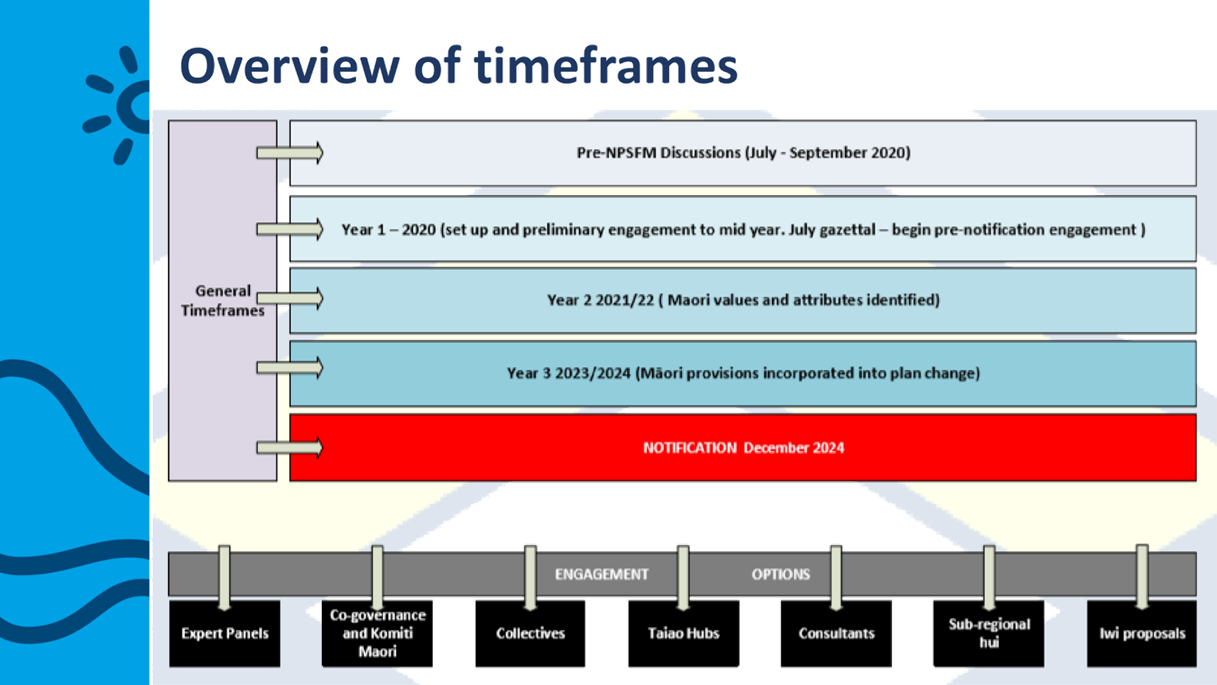 Overview of timeframes

General Timeframes

Pre-NPSFM Discussions (July - September 2020)

Year 1 – 2020 (set up and preliminary engagement to mid year. July gazettal – begin pre-notification engagement )

Year 2 2021/22 ( Maori values and attributes identified)

Year 3 2023/2024 (Māori provisions incorporated into plan change)

NOTIFICATION December 2024

ENGAGEMENT OPTIONS

Expert Panels

Co-governance and Komiti Maori

Collectives

Taiao Hubs

Consultants

Sub-regional hui

Iwi proposals